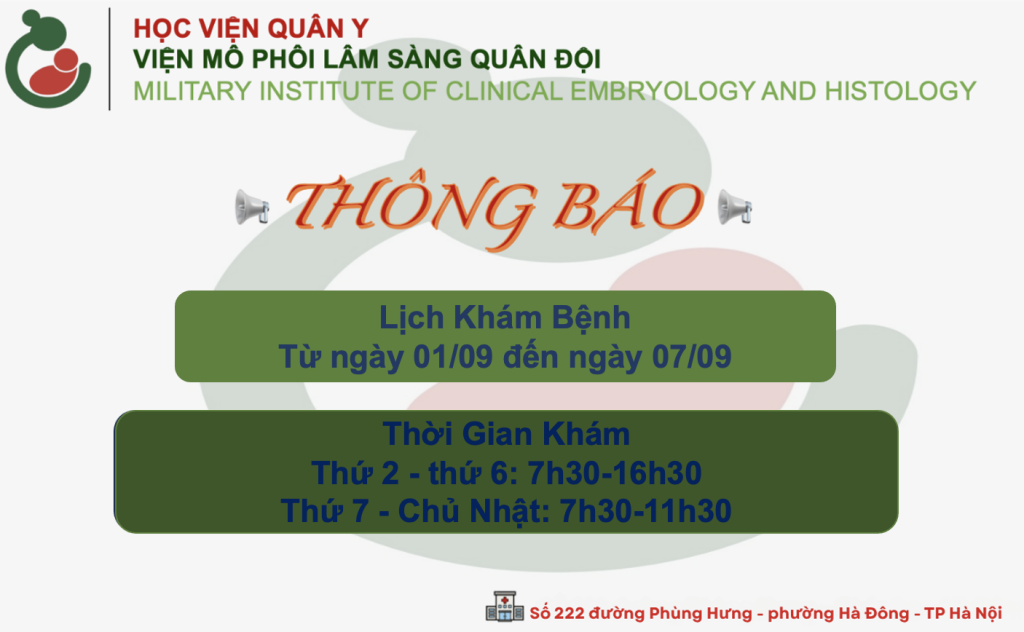 HỌC VIỆN QUÂN Y
VIỆN MÔ PHÔI LÂM SÀNG QUÂN ĐỘI
MILITARY INSTITUTE OF CLINICAL EMBRYOLOGY AND HISTOLOGY

THÔNG BÁO

Lịch Khám Bệnh
Từ ngày 01/09 đến ngày 07/09

Thời Gian Khám
Thứ 2 - thứ 6: 7h30-16h30
Thứ 7 - Chủ Nhật: 7h30-11h30

Số 222 đường Phùng Hưng - phường Hà Đông - TP Hà Nội